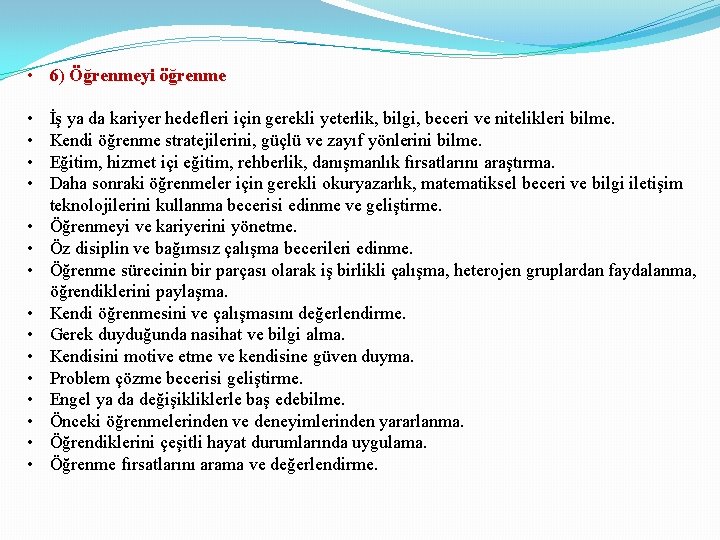 • 6) Öğrenmeyi öğrenme

• İş ya da kariyer hedefleri için gerekli yeterlik, bilgi, beceri ve nitelikleri bilme.
• Kendi öğrenme stratejilerini, güçlü ve zayıf yönlerini bilme.
• Eğitim, hizmet içi eğitim, rehberlik, danışmanlık fırsatlarını araştırma.
• Daha sonraki öğrenmeler için gerekli okuryazarlık, matematiksel beceri ve bilgi iletişim teknolojilerini kullanma becerisi edinme ve geliştirme.
• Öğrenmeyi ve kariyerini yönetme.
• Öz disiplin ve bağımsız çalışma becerileri edinme.
• Öğrenme sürecinin bir parçası olarak iş birlikli çalışma, heterojen gruplardan faydalanma, öğrendiklerini paylaşma.
• Kendi öğrenmesini ve çalışmasını değerlendirme.
• Gerek duyduğunda nasihat ve bilgi alma.
• Kendisini motive etme ve kendisine güven duyma.
• Problem çözme becerisi geliştirme.
• Engel ya da değişikliklerle baş edebilme.
• Önceki öğrenmelerinden ve deneyimlerinden yararlanma.
• Öğrendiklerini çeşitli hayat durumlarında uygulama.
• Öğrenme fırsatlarını arama ve değerlendirme.